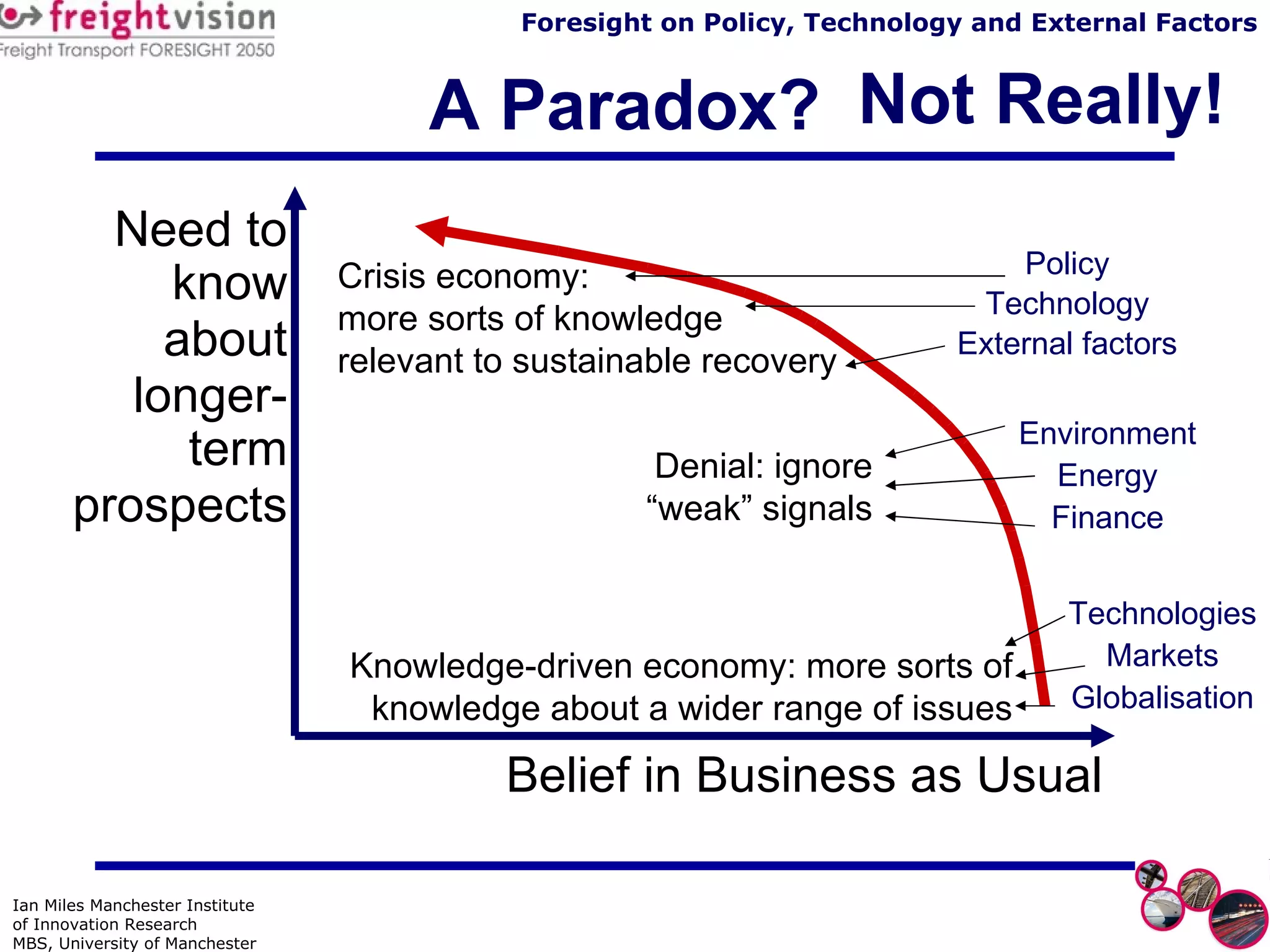 freightvision
Freight Transport FORESIGHT 2050

Foresight on Policy, Technology and External Factors

A Paradox? Not Really!

Need to know about longer-term prospects

Crisis economy: more sorts of knowledge relevant to sustainable recovery

Policy
Technology
External factors

Denial: ignore "weak" signals

Environment
Energy
Finance

Knowledge-driven economy: more sorts of knowledge about a wider range of issues

Technologies
Markets
Globalisation

Belief in Business as Usual

Ian Miles Manchester Institute of Innovation Research
MBS, University of Manchester